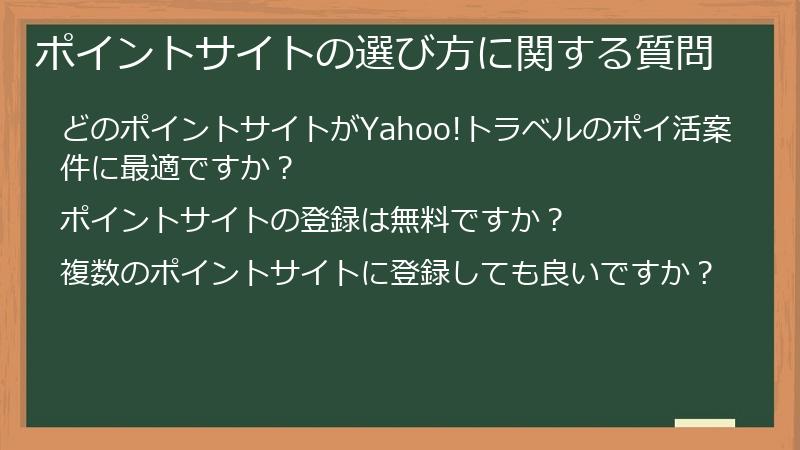 ポイントサイトの選び方に関する質問

どのポイントサイトがYahoo!トラベルのポイ活案件に最適ですか？

ポイントサイトの登録は無料ですか？

複数のポイントサイトに登録しても良いですか？